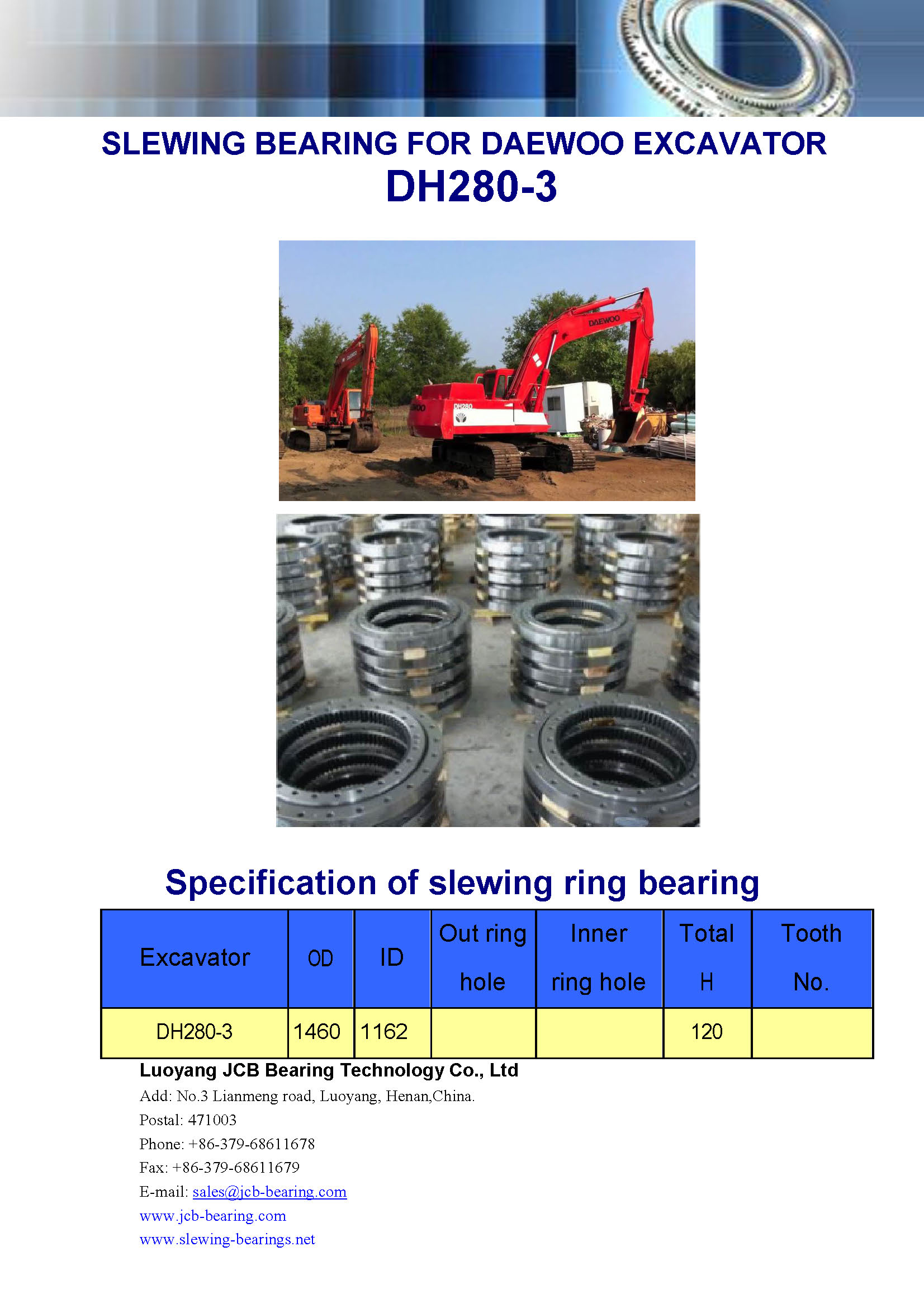 SLEWING BEARING FOR DAEWOO EXCAVATOR
DH280-3

DAEWOO

DH280

Specification of slewing ring bearing

| Excavator | OD | ID | Out ring hole | Inner ring hole | Total H | Tooth No. |
|---|---|---|---|---|---|---|
| DH280-3 | 1460 | 1162 | | | 120 | |

Luoyang JCB Bearing Technology Co., Ltd
Add: No.3 Lianmeng road, Luoyang, Henan,China.
Postal: 471003
Phone: +86-379-68611678
Fax: +86-379-68611679
E-mail: sales@jcb-bearing.com
www.jcb-bearing.com
www.slewing-bearings.net